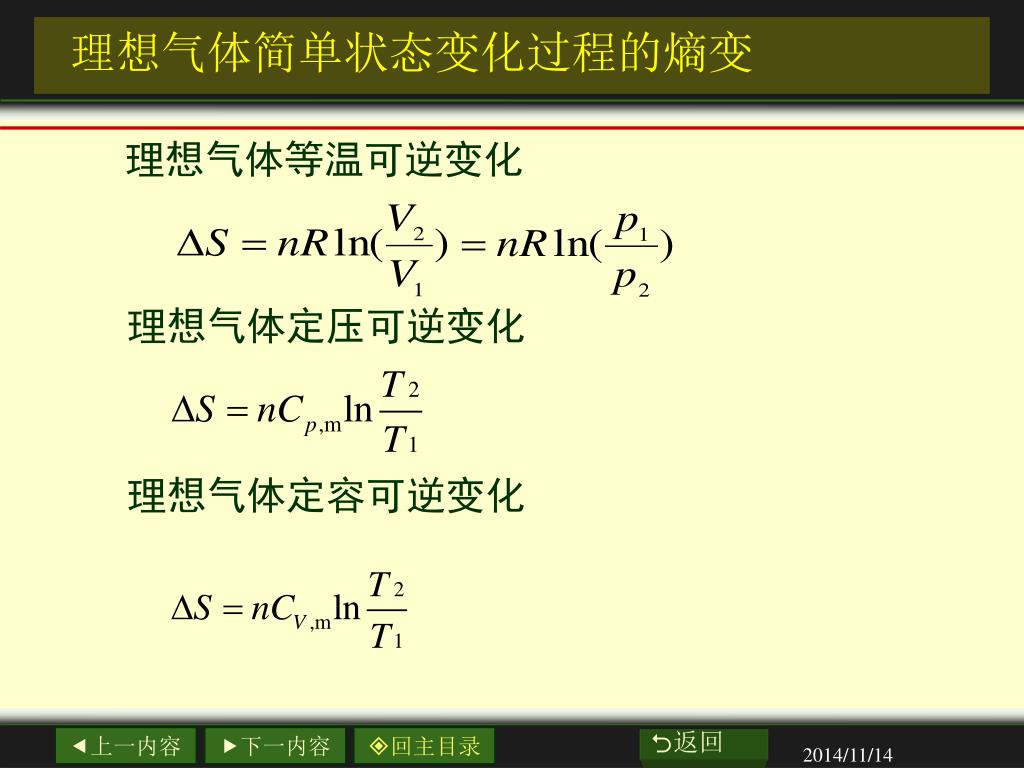 理想气体简单状态变化过程的熵变

理想气体等温可逆变化

$\Delta S = nR\ln(\frac{V_2}{V_1}) = nR\ln(\frac{p_1}{p_2})$

理想气体定压可逆变化

$\Delta S = nC_{p,\mathrm{m}}\ln\frac{T_2}{T_1}$

理想气体定容可逆变化

$\Delta S = nC_{V,\mathrm{m}}\ln\frac{T_2}{T_1}$

◀上一内容 ▶下一内容 ◈回主目录 ⮌返回

2014/11/14